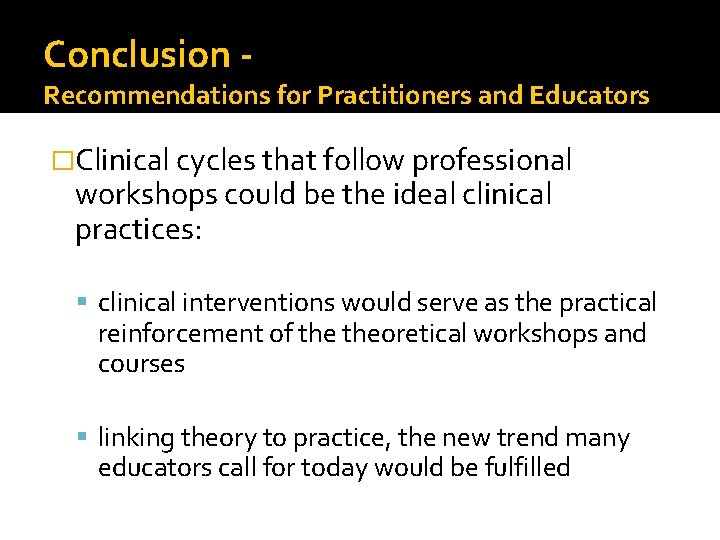 Conclusion -
Recommendations for Practitioners and Educators

□Clinical cycles that follow professional workshops could be the ideal clinical practices:

▪ clinical interventions would serve as the practical reinforcement of the theoretical workshops and courses

▪ linking theory to practice, the new trend many educators call for today would be fulfilled